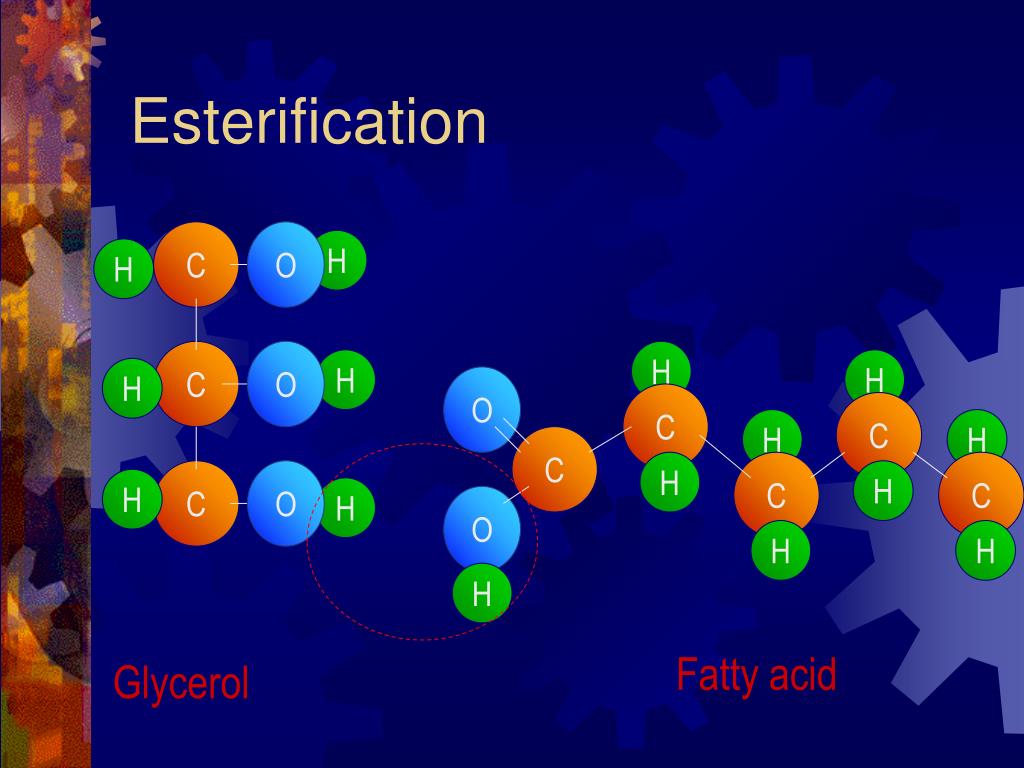 Esterification

H C O H
H C O H
H C O H

O
C
O
H

H
C
H

H
C
H

H
C
H

H
C
H

Glycerol

Fatty acid